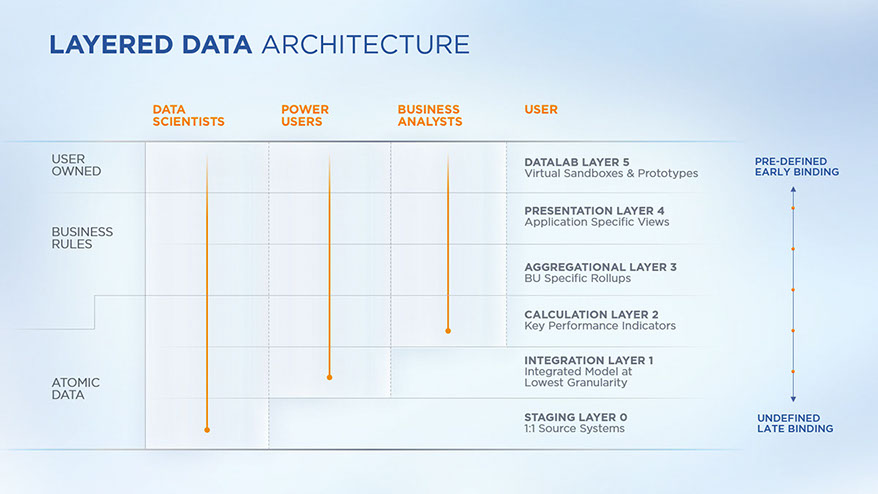 LAYERED DATA ARCHITECTURE

DATA SCIENTISTS

POWER USERS

BUSINESS ANALYSTS

USER

USER OWNED

BUSINESS RULES

ATOMIC DATA

DATALAB LAYER 5
Virtual Sandboxes & Prototypes

PRESENTATION LAYER 4
Application Specific Views

AGGREGATIONAL LAYER 3
BU Specific Rollups

CALCULATION LAYER 2
Key Performance Indicators

INTEGRATION LAYER 1
Integrated Model at Lowest Granularity

STAGING LAYER 0
1:1 Source Systems

PRE-DEFINED EARLY BINDING

UNDEFINED LATE BINDING